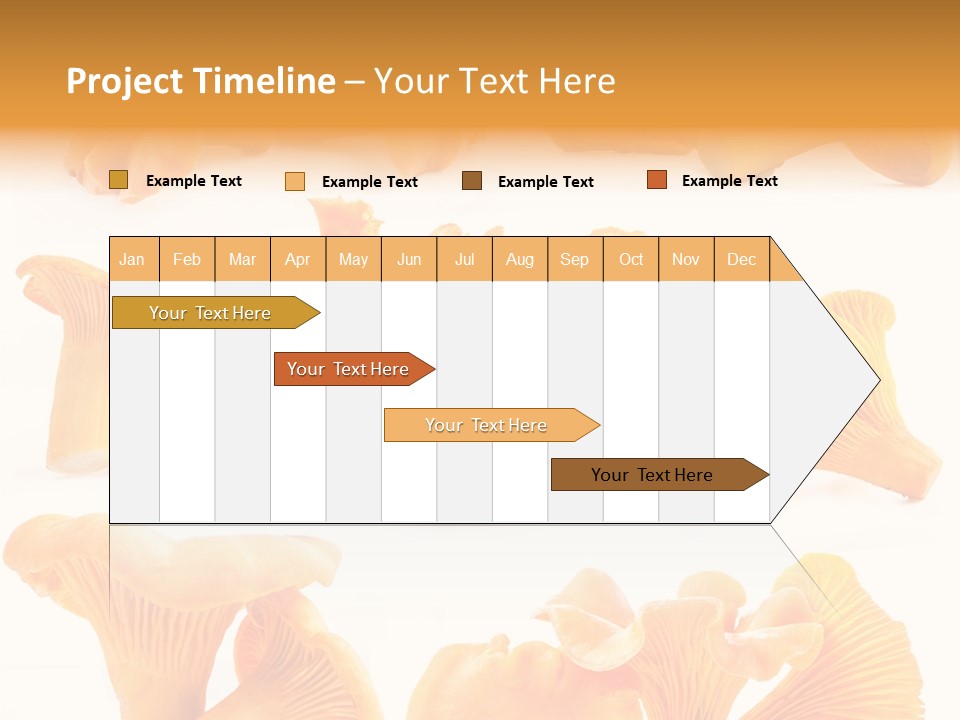 Project Timeline – Your Text Here

Example Text
Example Text
Example Text
Example Text

| Jan | Feb | Mar | Apr | May | Jun | Jul | Aug | Sep | Oct | Nov | Dec |
|---|---|---|---|---|---|---|---|---|---|---|---|

Your Text Here
Your Text Here
Your Text Here
Your Text Here